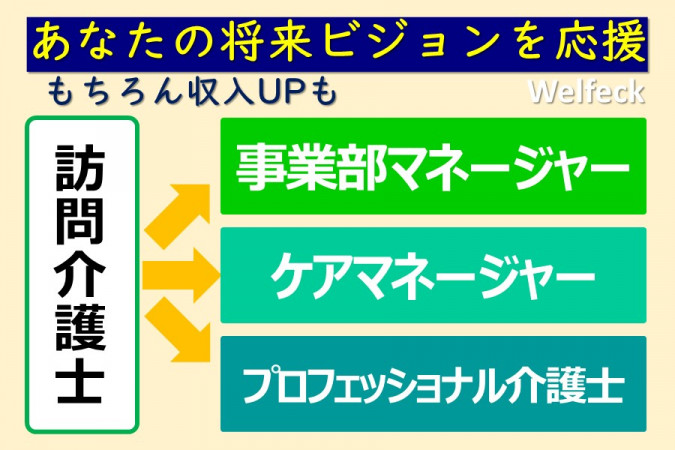 あなたの将来ビジョンを応援

もちろん収入UPも

Welfeck

訪問介護士

事業部マネージャー

ケアマネージャー

プロフェッショナル介護士